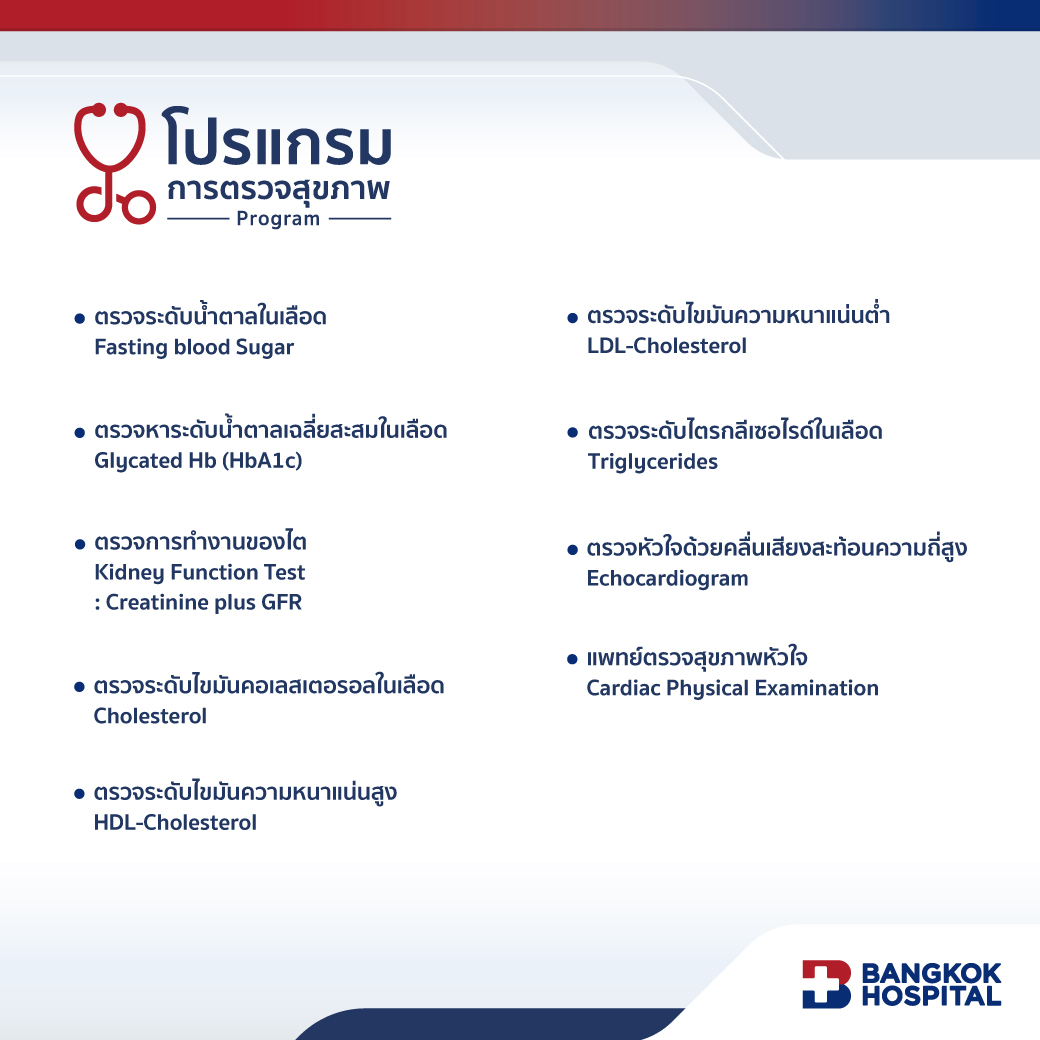 โปรแกรม
การตรวจสุขภาพ
Program

• ตรวจระดับน้ำตาลในเลือด
Fasting blood Sugar

• ตรวจหาระดับน้ำตาลเฉลี่ยสะสมในเลือด
Glycated Hb (HbA1c)

• ตรวจการทำงานของไต
Kidney Function Test
: Creatinine plus GFR

• ตรวจระดับไขมันคอเลสเตอรอลในเลือด
Cholesterol

• ตรวจระดับไขมันความหนาแน่นสูง
HDL-Cholesterol

• ตรวจระดับไขมันความหนาแน่นต่ำ
LDL-Cholesterol

• ตรวจระดับไตรกลีเซอไรด์ในเลือด
Triglycerides

• ตรวจหัวใจด้วยคลื่นเสียงสะท้อนความถี่สูง
Echocardiogram

• แพทย์ตรวจสุขภาพหัวใจ
Cardiac Physical Examination

BANGKOK
HOSPITAL